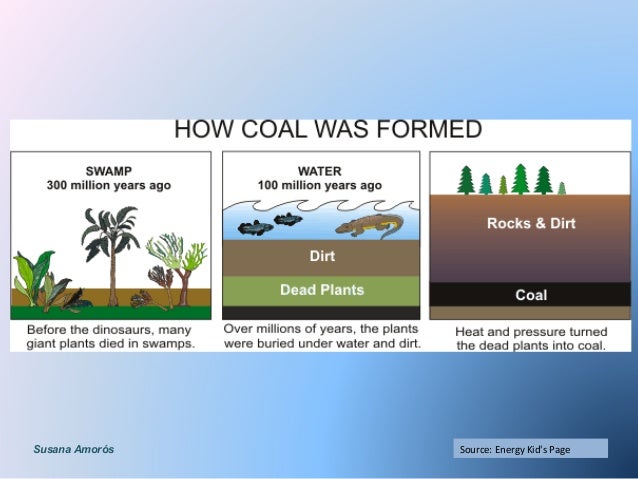 HOW COAL WAS FORMED

SWAMP
300 million years ago

Before the dinosaurs, many giant plants died in swamps.

WATER
100 million years ago

Dirt

Dead Plants

Over millions of years, the plants were buried under water and dirt.

Rocks & Dirt

Coal

Heat and pressure turned the dead plants into coal.

Susana Amorós

Source: Energy Kid's Page